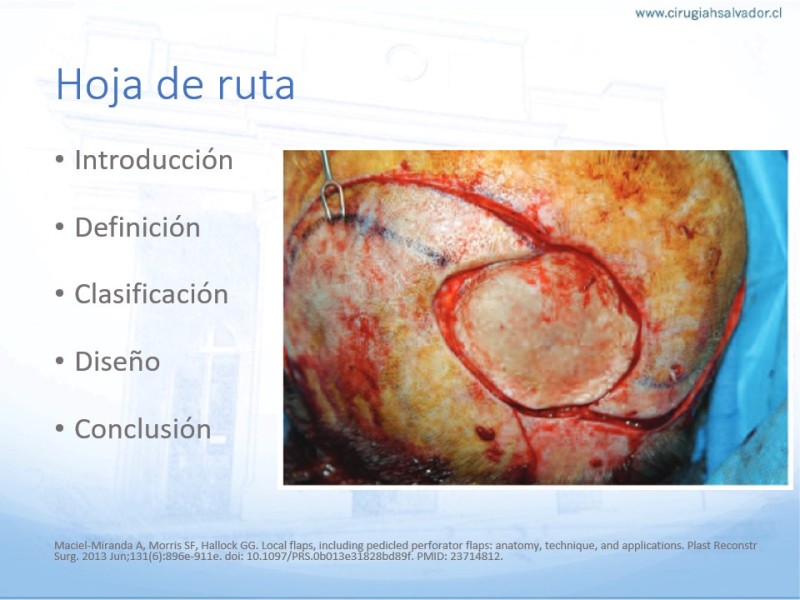 www.cirugiahsalvador.cl

Hoja de ruta

• Introducción
• Definición
• Clasificación
• Diseño
• Conclusión

Maciel-Miranda A, Morris SF, Hallock GG. Local flaps, including pedicled perforator flaps: anatomy, technique, and applications. Plast Reconstr Surg. 2013 Jun;131(6):896e-911e. doi: 10.1097/PRS.0b013e31828bd89f. PMID: 23714812.